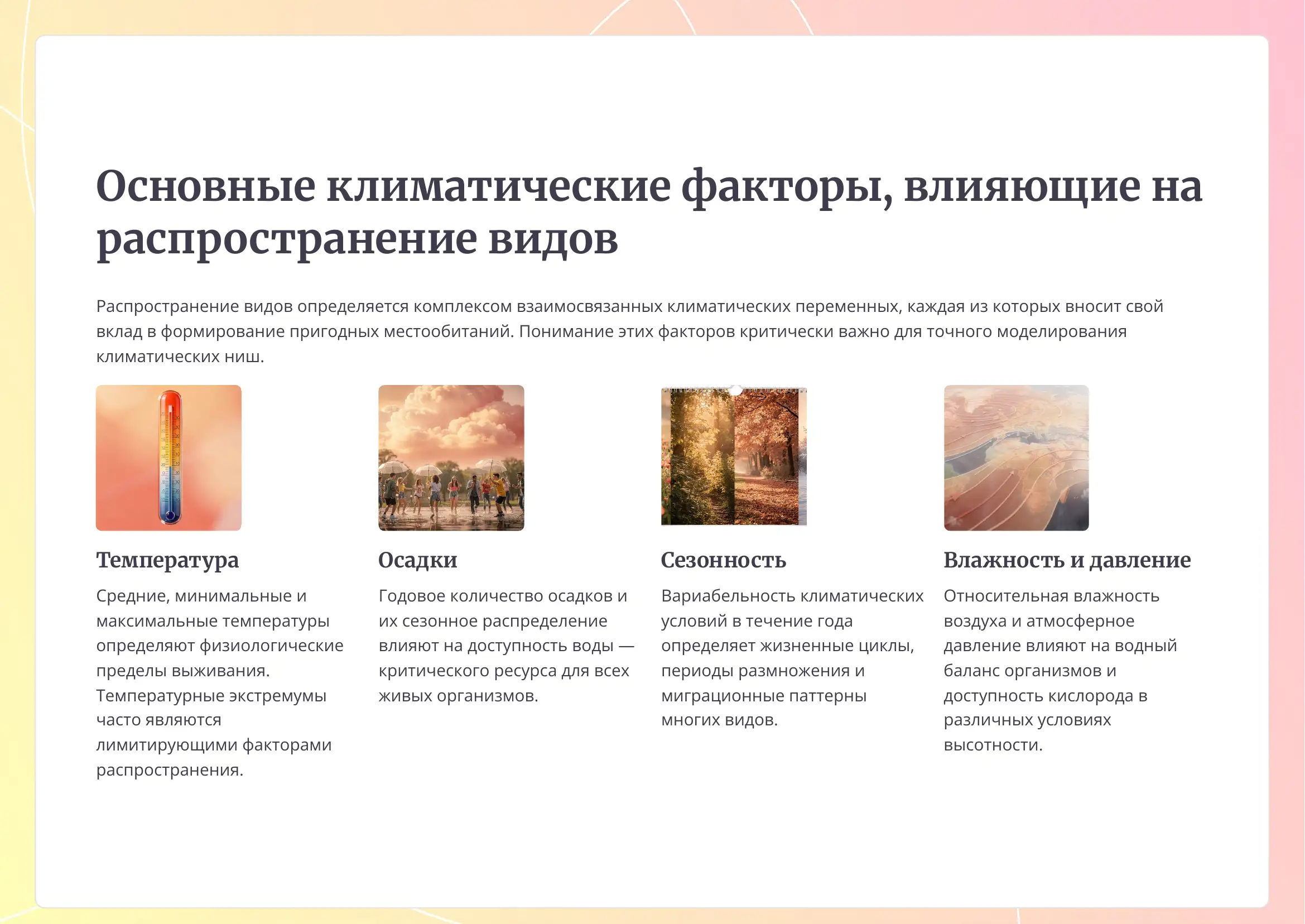 Основные климатические факторы, влияющие на распространение видов

Распространение видов определяется комплексом взаимосвязанных климатических переменных, каждая из которых вносит свой вклад в формирование пригодных местообитаний. Понимание этих факторов критически важно для точного моделирования климатических ниш.

Температура

Средние, минимальные и максимальные температуры определяют физиологические пределы выживания. Температурные экстремумы часто являются лимитирующими факторами распространения.

Осадки

Годовое количество осадков и их сезонное распределение влияют на доступность воды — критического ресурса для всех живых организмов.

Сезонность

Вариабельность климатических условий в течение года определяет жизненные циклы, периоды размножения и миграционные паттерны многих видов.

Влажность и давление

Относительная влажность воздуха и атмосферное давление влияют на водный баланс организмов и доступность кислорода в различных условиях высотности.